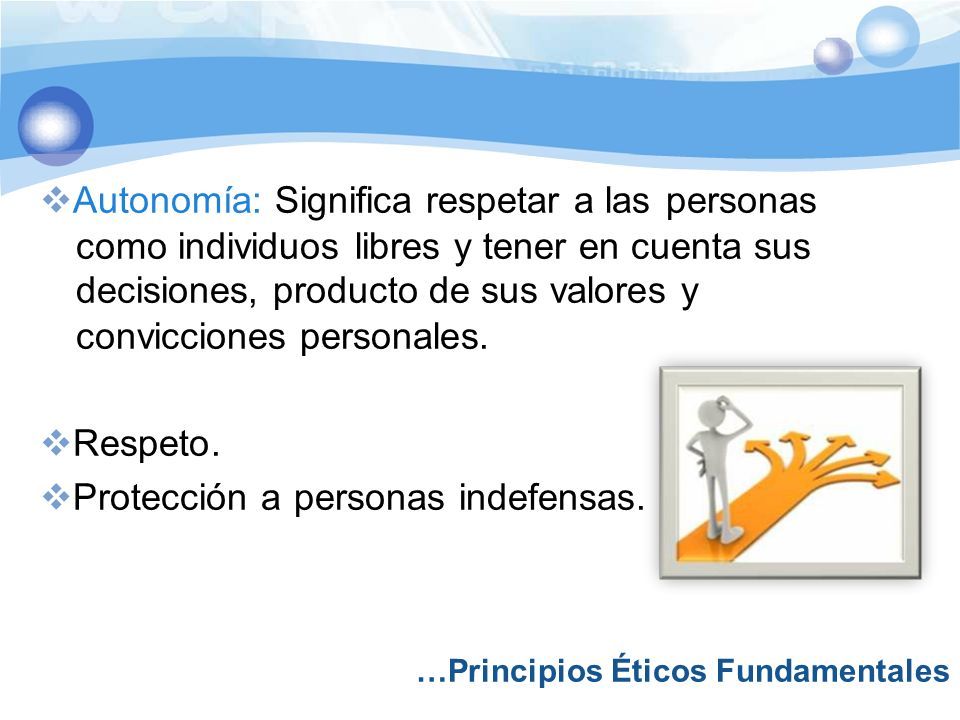 ❖Autonomía: Significa respetar a las personas como individuos libres y tener en cuenta sus decisiones, producto de sus valores y convicciones personales.

❖Respeto.

❖Protección a personas indefensas.

…Principios Éticos Fundamentales